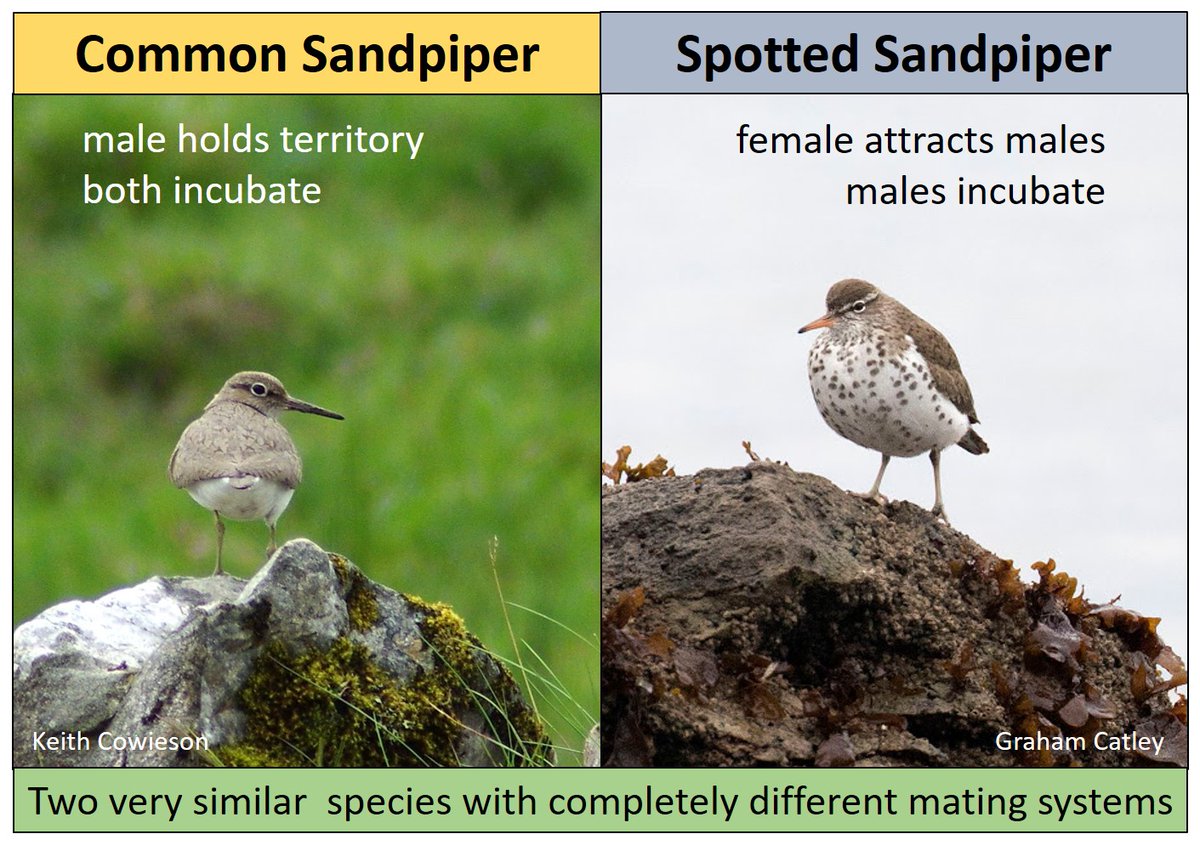 Common Sandpiper

male holds territory
both incubate

Keith Cowieson

Spotted Sandpiper

female attracts males
males incubate

Graham Catley

Two very similar species with completely different mating systems